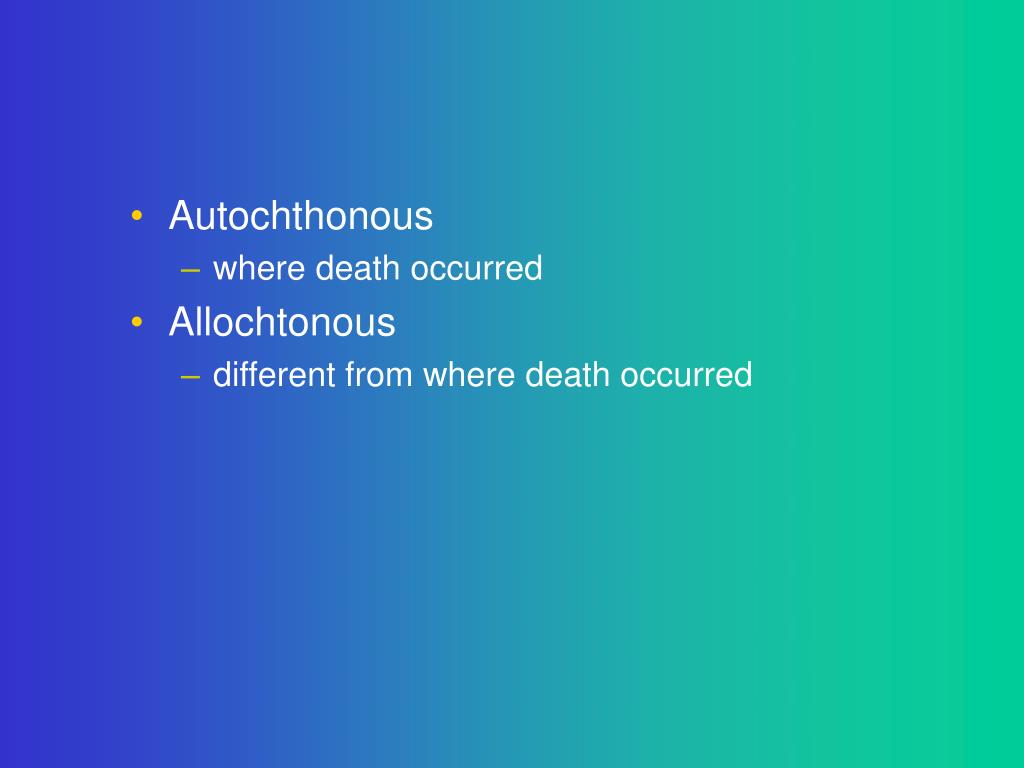 • Autochthonous
– where death occurred
• Allochtonous
– different from where death occurred